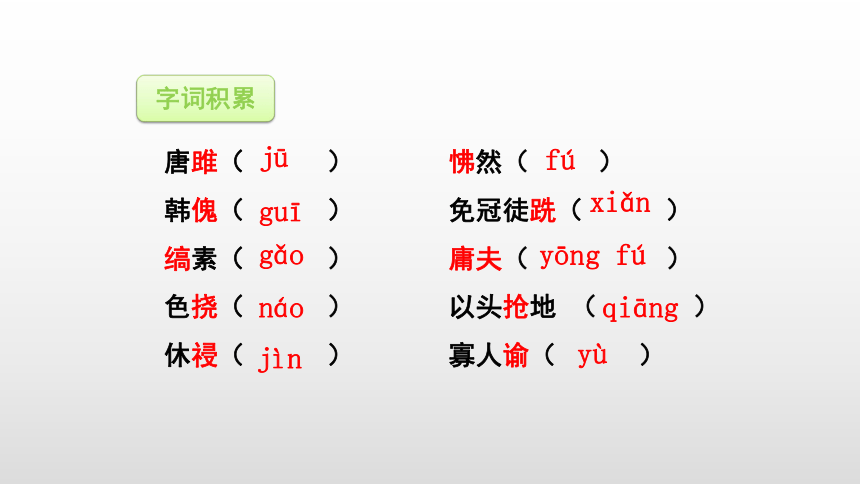 字词积累

唐雎（ jū ）

韩傀（ guī ）

缟素（ gǎo ）

色挠（ náo ）

休祲（ jìn ）

怫然（ fú ）

免冠徒跣（ xiǎn ）

庸夫（ yōng fú ）

以头抢地 （ qiāng ）

寡人谕（ yù ）